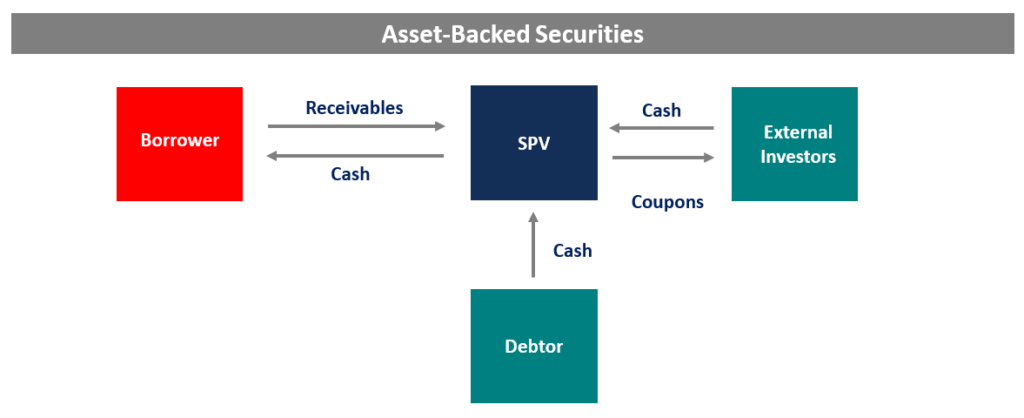 Asset-Backed Securities

Borrower

Receivables

Cash

SPV

Cash

Coupons

External Investors

Cash

Debtor